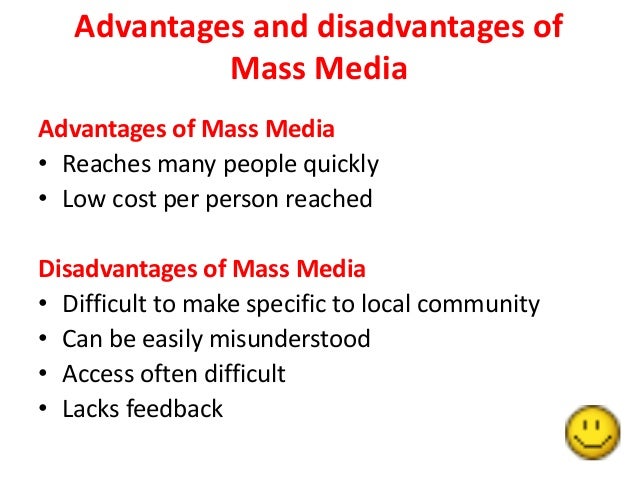 Advantages and disadvantages of Mass Media

Advantages of Mass Media
• Reaches many people quickly
• Low cost per person reached

Disadvantages of Mass Media
• Difficult to make specific to local community
• Can be easily misunderstood
• Access often difficult
• Lacks feedback